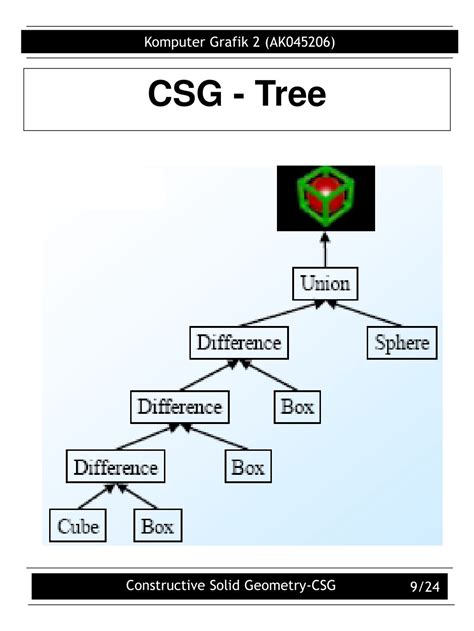 Komputer Grafik 2 (AK045206)

CSG - Tree

Union

Difference

Sphere

Difference

Box

Difference

Box

Cube

Box

Constructive Solid Geometry-CSG

9/24